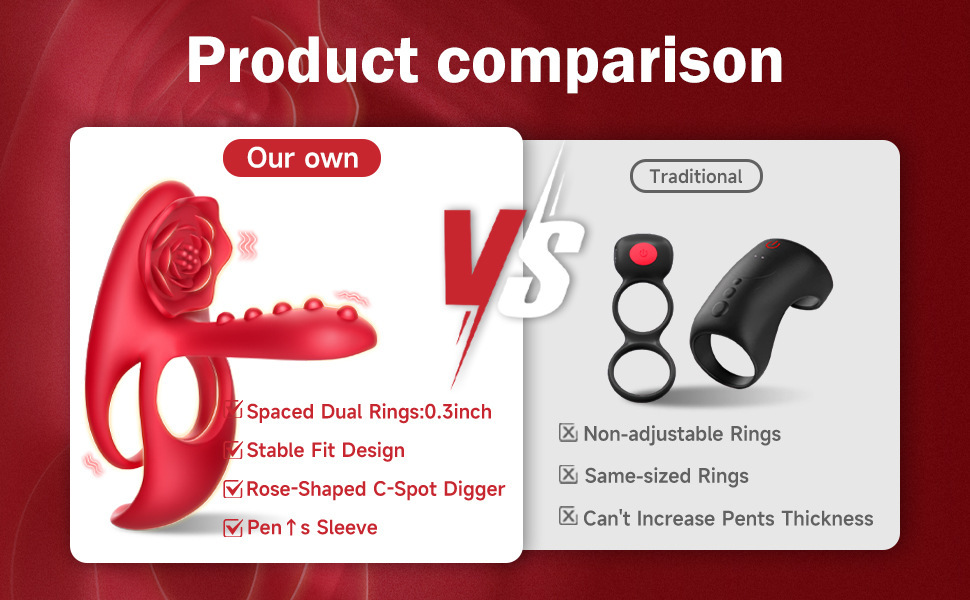 Product comparison

Our own

VS

Traditional

Spaced Dual Rings:0.3inch
Stable Fit Design
Rose-Shaped C-Spot Digger
Pen↑s Sleeve

Non-adjustable Rings
Same-sized Rings
Can't Increase Pents Thickness